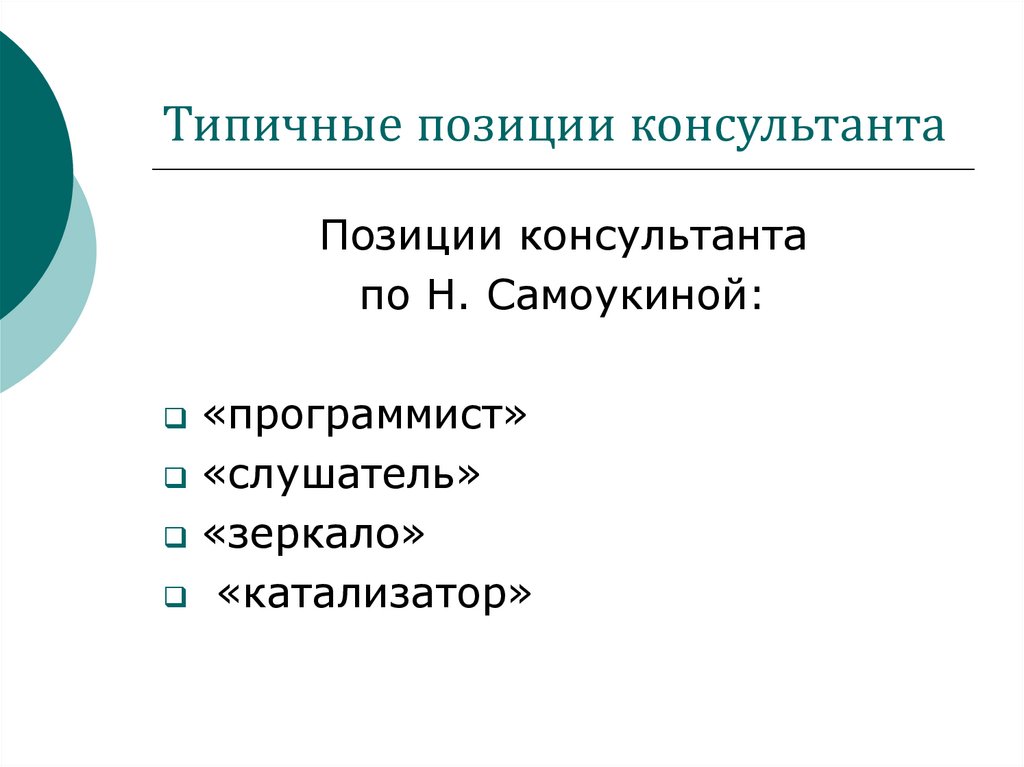 Типичные позиции консультанта

Позиции консультанта по Н. Самоукиной:

❑ «программист»
❑ «слушатель»
❑ «зеркало»
❑ «катализатор»